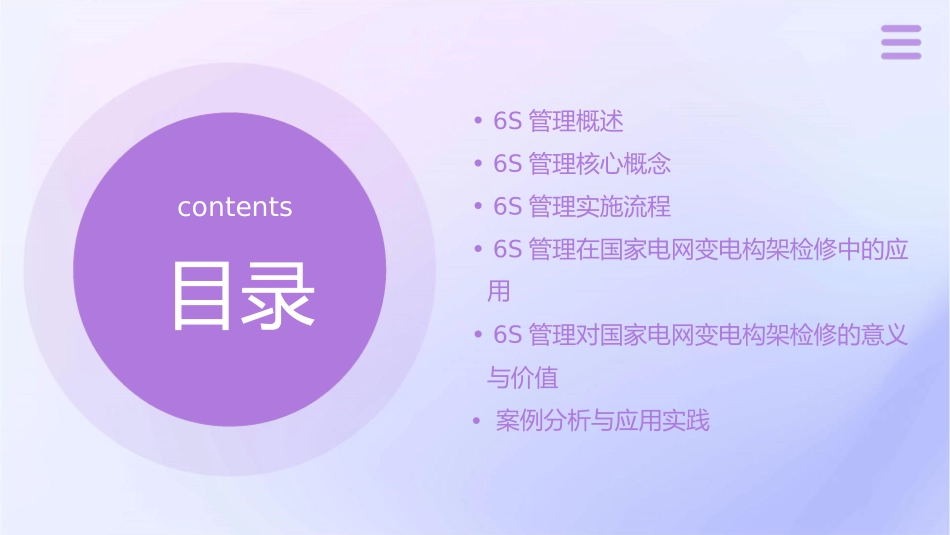 contents

目录

• 6S 管理概述
• 6S 管理核心概念
• 6S 管理实施流程
• 6S 管理在国家电网变电构架检修中的应用
• 6S 管理对国家电网变电构架检修的意义与价值
• 案例分析与应用实践